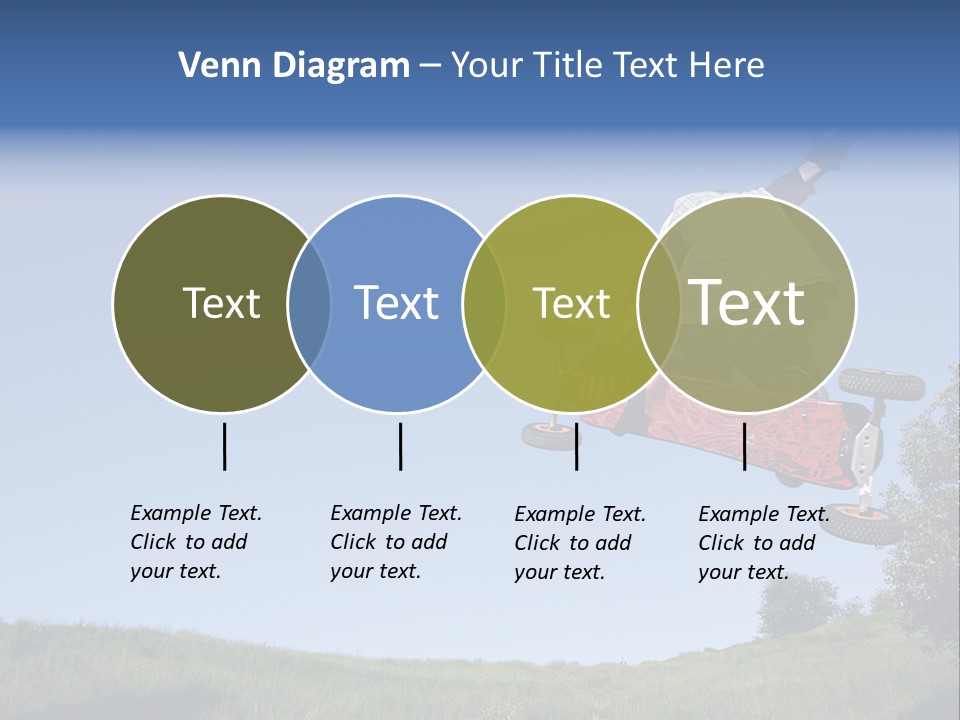 Venn Diagram – Your Title Text Here

Text

Text

Text

Text

Example Text. Click to add your text.

Example Text. Click to add your text.

Example Text. Click to add your text.

Example Text. Click to add your text.